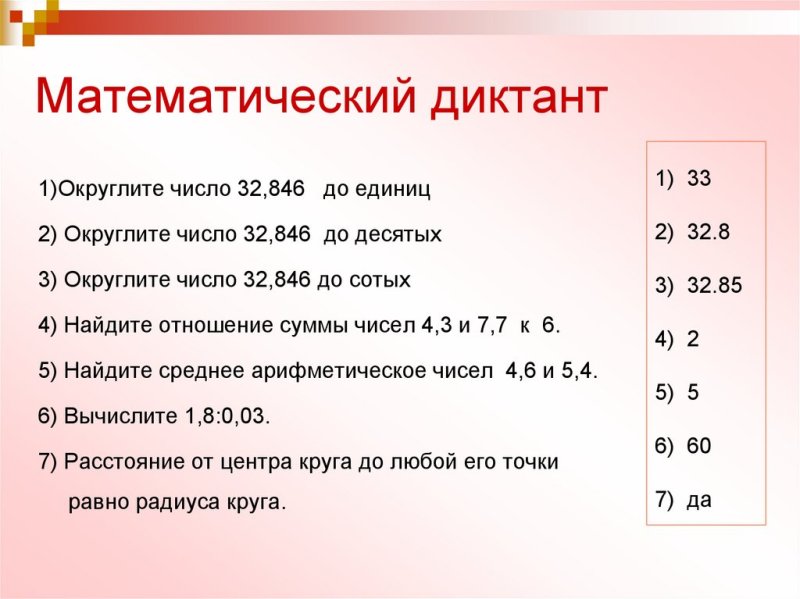 Математический диктант

1)Округлите число 32,846 до единиц

2) Округлите число 32,846 до десятых

3) Округлите число 32,846 до сотых

4) Найдите отношение суммы чисел 4,3 и 7,7 к 6.

5) Найдите среднее арифметическое чисел 4,6 и 5,4.

6) Вычислите 1,8:0,03.

7) Расстояние от центра круга до любой его точки равно радиуса круга.

1) 33

2) 32.8

3) 32.85

4) 2

5) 5

6) 60

7) да